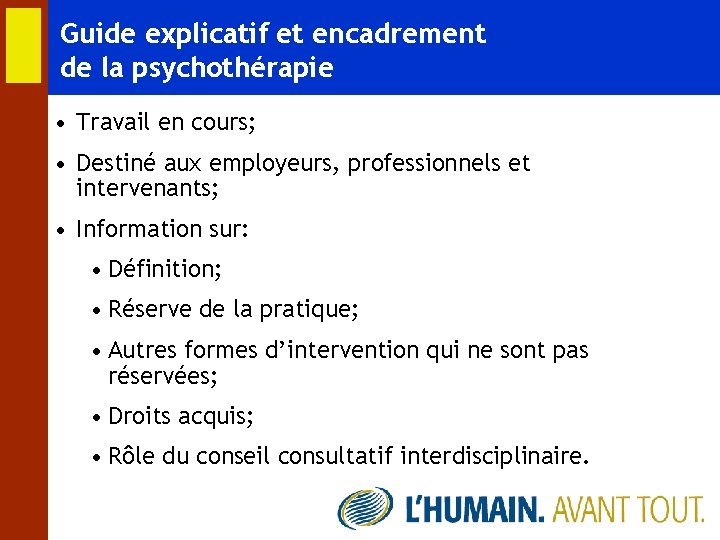 Guide explicatif et encadrement de la psychothérapie

• Travail en cours;

• Destiné aux employeurs, professionnels et intervenants;

• Information sur:

• Définition;

• Réserve de la pratique;

• Autres formes d'intervention qui ne sont pas réservées;

• Droits acquis;

• Rôle du conseil consultatif interdisciplinaire.

L'HUMAIN. AVANT TOUT.